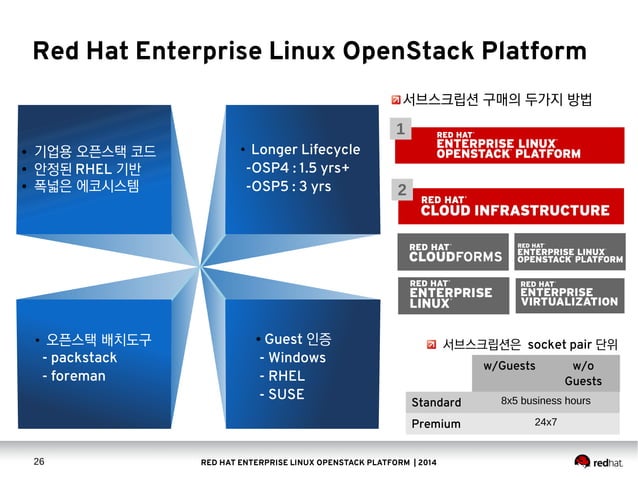 Red Hat Enterprise Linux OpenStack Platform

• 기업용 오픈스택 코드
• 안정된 RHEL 기반
• 폭넓은 에코시스템

• Longer Lifecycle
-OSP4 : 1.5 yrs+
-OSP5 : 3 yrs

• 오픈스택 배치도구
- packstack
- foreman

• Guest 인증
- Windows
- RHEL
- SUSE

서브스크립션 구매의 두가지 방법

1 RED HAT ENTERPRISE LINUX OPENSTACK PLATFORM

2 RED HAT CLOUD INFRASTRUCTURE

RED HAT CLOUDFORMS

RED HAT ENTERPRISE LINUX OPENSTACK PLATFORM

RED HAT ENTERPRISE LINUX

RED HAT ENTERPRISE VIRTUALIZATION

서브스크립션은 socket pair 단위

| | w/Guests | w/o Guests |
|---|---|---|
| Standard | 8x5 business hours | |
| Premium | 24x7 | |

26

RED HAT ENTERPRISE LINUX OPENSTACK PLATFORM | 2014

redhat.